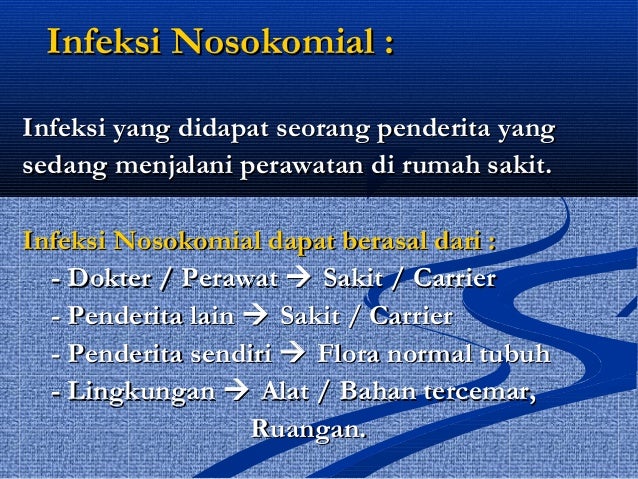 Infeksi Nosokomial :

Infeksi yang didapat seorang penderita yang sedang menjalani perawatan di rumah sakit.

Infeksi Nosokomial dapat berasal dari :
- Dokter / Perawat → Sakit / Carrier
- Penderita lain → Sakit / Carrier
- Penderita sendiri → Flora normal tubuh
- Lingkungan → Alat / Bahan tercemar, Ruangan.